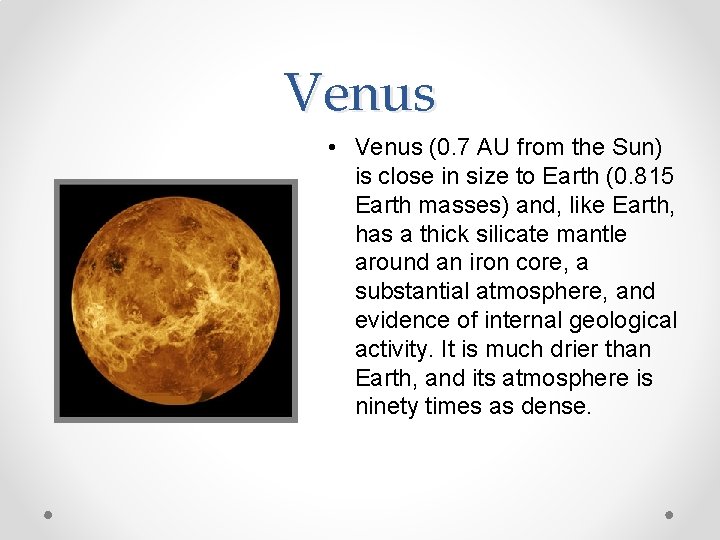 Venus

• Venus (0.7 AU from the Sun) is close in size to Earth (0.815 Earth masses) and, like Earth, has a thick silicate mantle around an iron core, a substantial atmosphere, and evidence of internal geological activity. It is much drier than Earth, and its atmosphere is ninety times as dense.